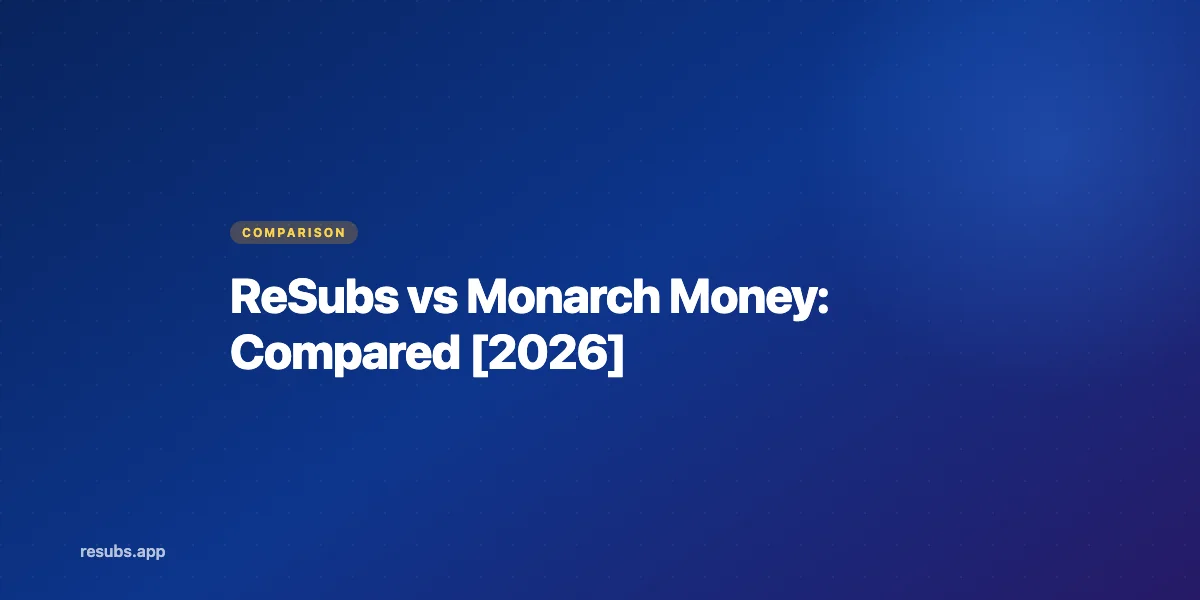 COMPARISON

ReSubs vs Monarch Money: Compared [2026]

resubs.app